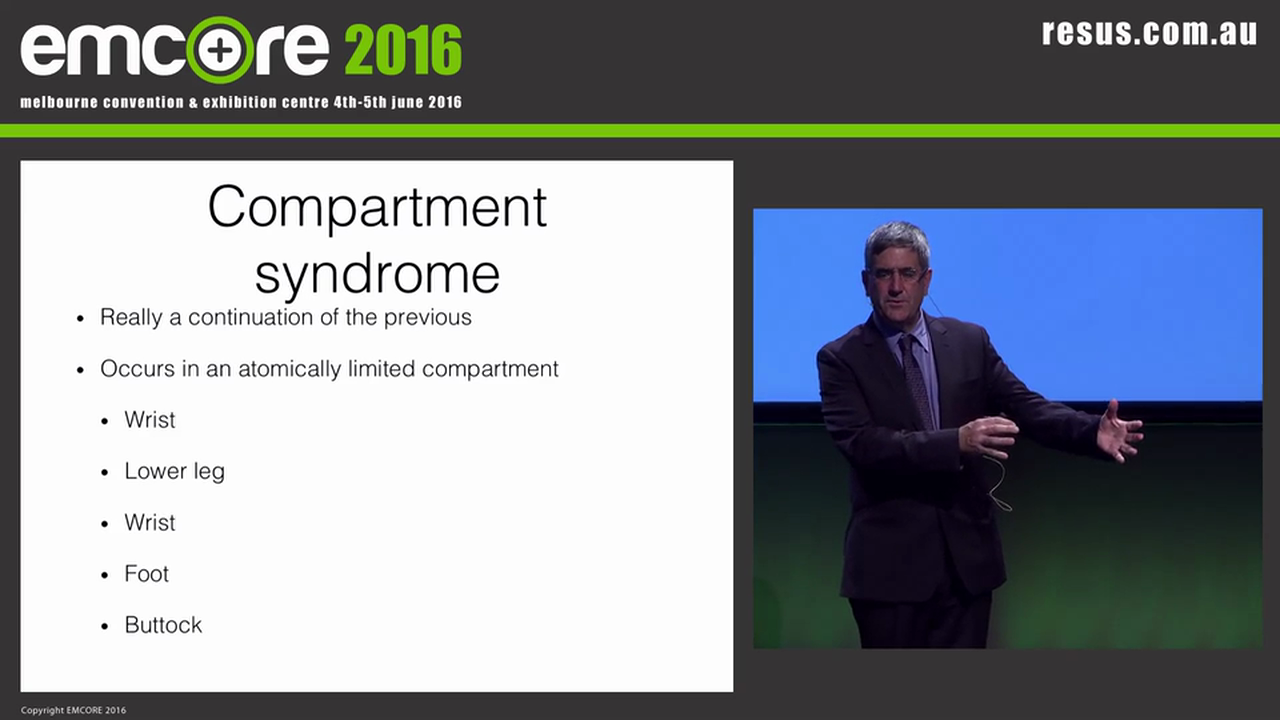 emcore 2016
melbourne convention & exhibition centre 4th-5th june 2016

resus.com.au

Compartment syndrome

• Really a continuation of the previous
• Occurs in an atomically limited compartment
  • Wrist
  • Lower leg
  • Wrist
  • Foot
  • Buttock

Copyright EMCORE 2016